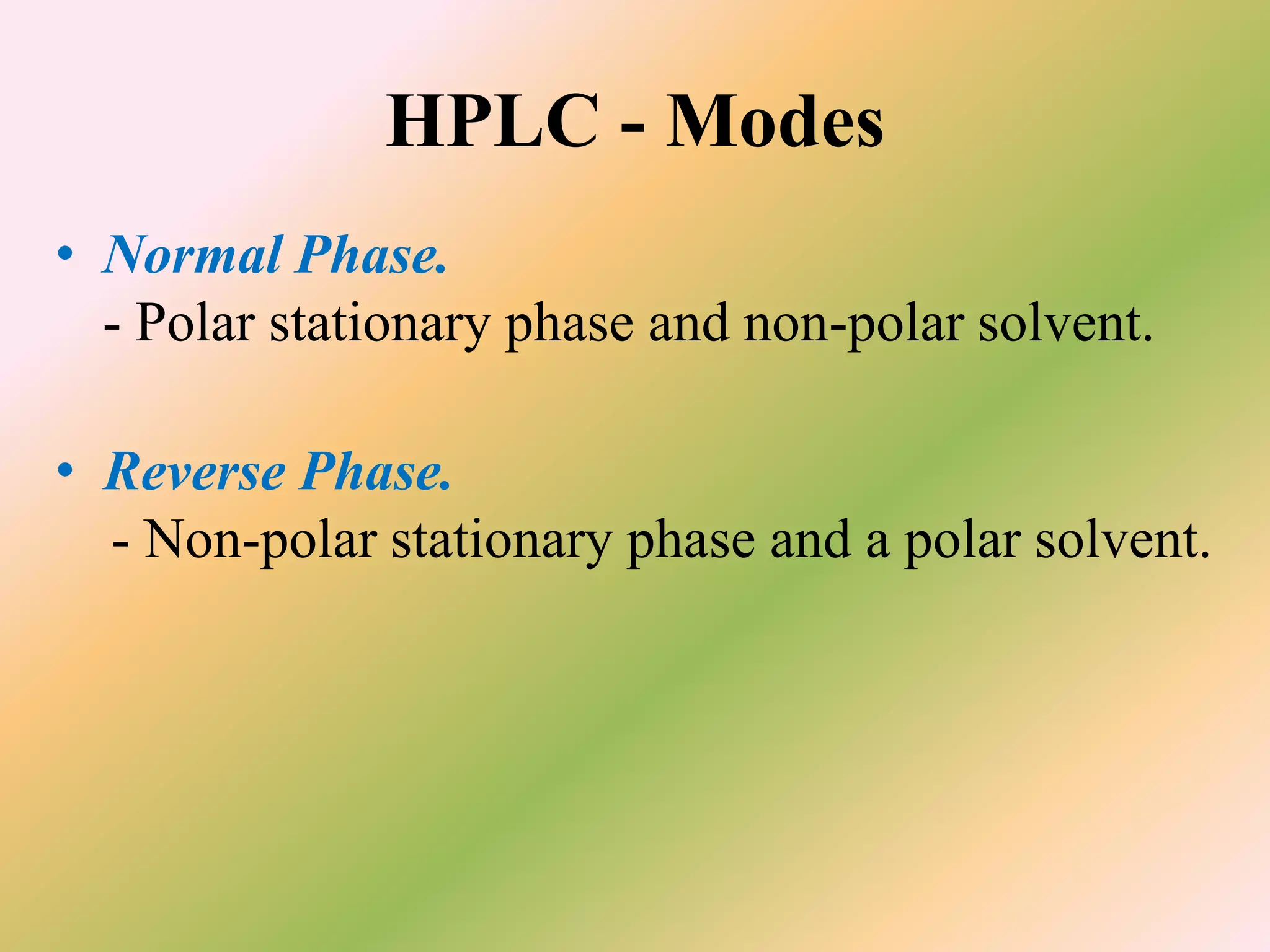 HPLC - Modes

• Normal Phase.
- Polar stationary phase and non-polar solvent.

• Reverse Phase.
- Non-polar stationary phase and a polar solvent.